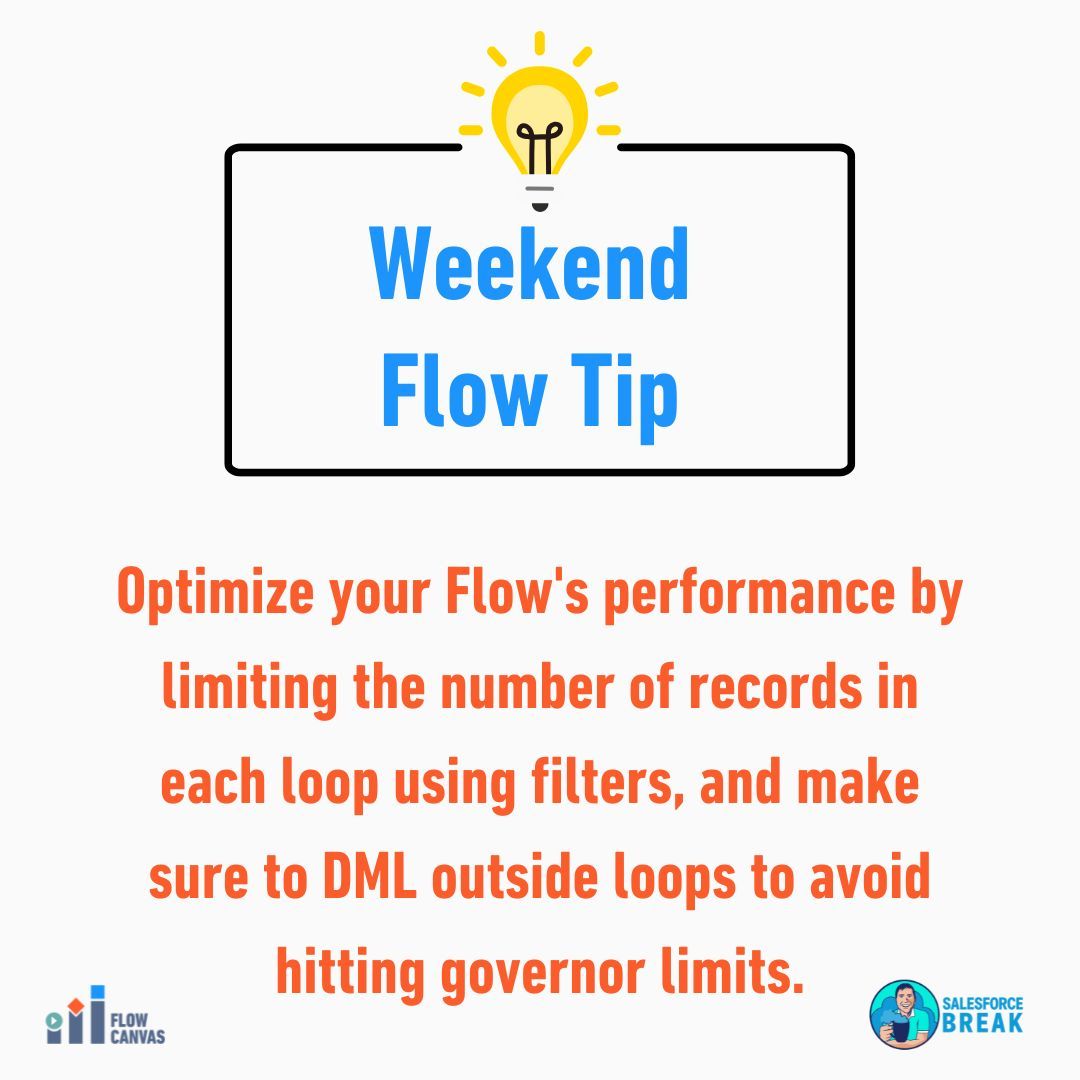 Weekend
Flow Tip

Optimize your Flow's performance by limiting the number of records in each loop using filters, and make sure to DML outside loops to avoid hitting governor limits.

FLOW CANVAS

SALESFORCE BREAK